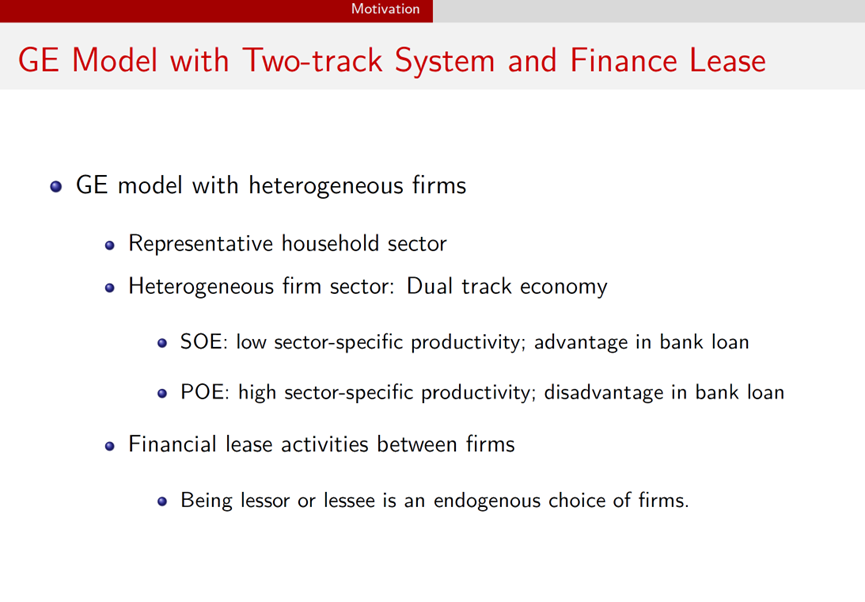 Motivation

GE Model with Two-track System and Finance Lease

GE model with heterogeneous firms

Representative household sector

Heterogeneous firm sector: Dual track economy

SOE: low sector-specific productivity; advantage in bank loan

POE: high sector-specific productivity; disadvantage in bank loan

Financial lease activities between firms

Being lessor or lessee is an endogenous choice of firms.